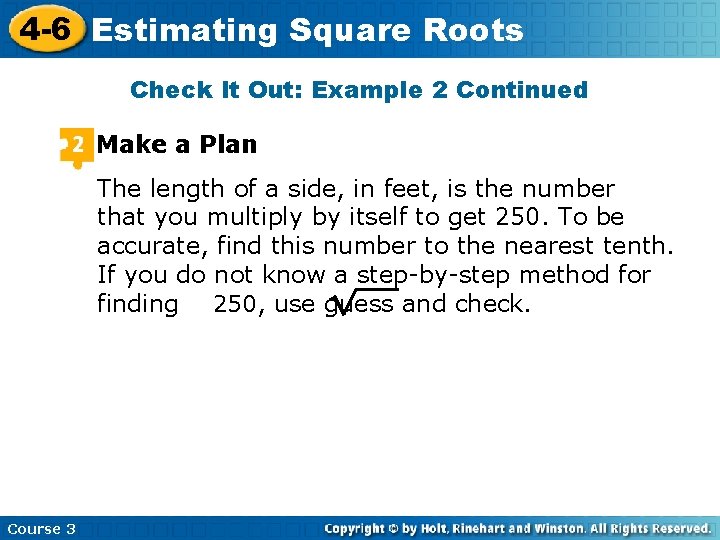 4-6 Estimating Square Roots

Check It Out: Example 2 Continued

2 Make a Plan

The length of a side, in feet, is the number that you multiply by itself to get 250. To be accurate, find this number to the nearest tenth. If you do not know a step-by-step method for finding $\sqrt{250}$, use guess and check.

Course 3

Copyright © by Holt, Rinehart and Winston. All Rights Reserved.